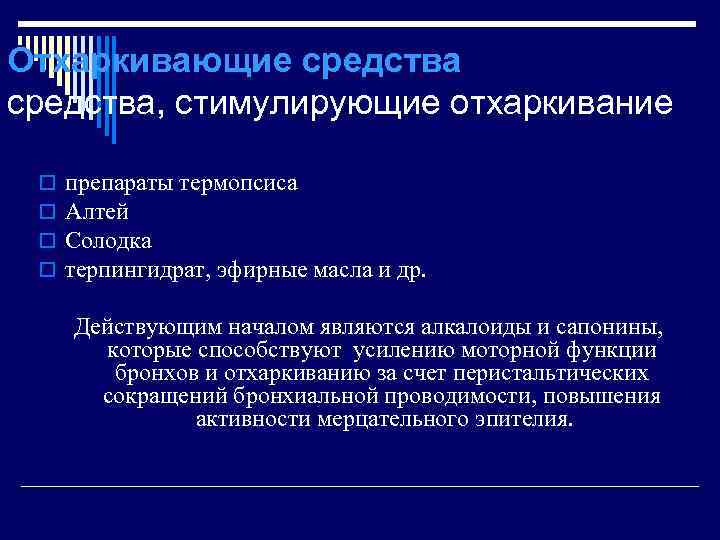 Отхаркивающие средства
средства, стимулирующие отхаркивание

препараты термопсиса
Алтей
Солодка
терпингидрат, эфирные масла и др.

Действующим началом являются алкалоиды и сапонины, которые способствуют усилению моторной функции бронхов и отхаркиванию за счет перистальтических сокращений бронхиальной проводимости, повышения активности мерцательного эпителия.